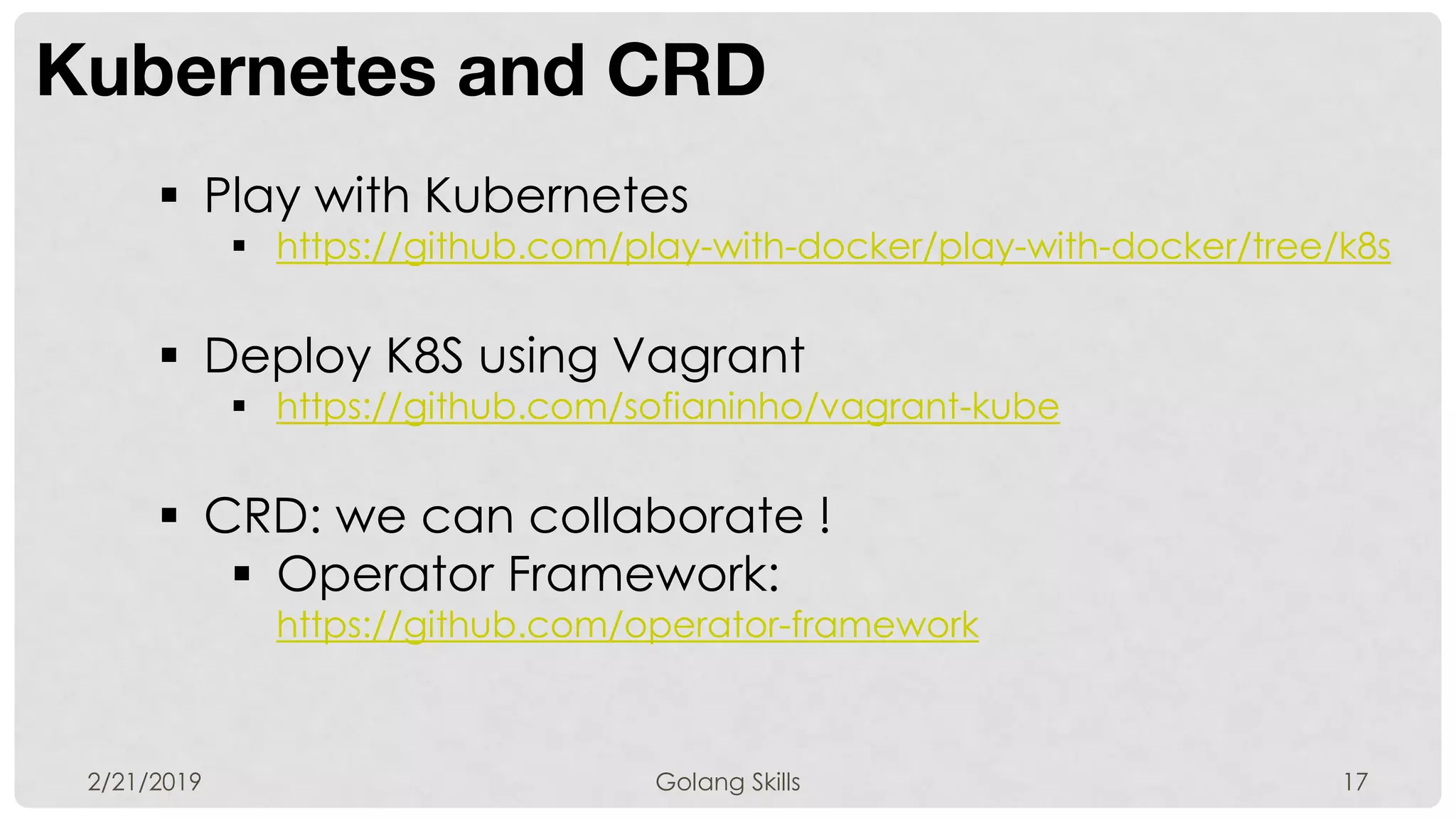 Kubernetes and CRD

▪ Play with Kubernetes
  ▪ https://github.com/play-with-docker/play-with-docker/tree/k8s

▪ Deploy K8S using Vagrant
  ▪ https://github.com/sofianinho/vagrant-kube

▪ CRD: we can collaborate !
  ▪ Operator Framework: https://github.com/operator-framework

2/21/2019 Golang Skills 17